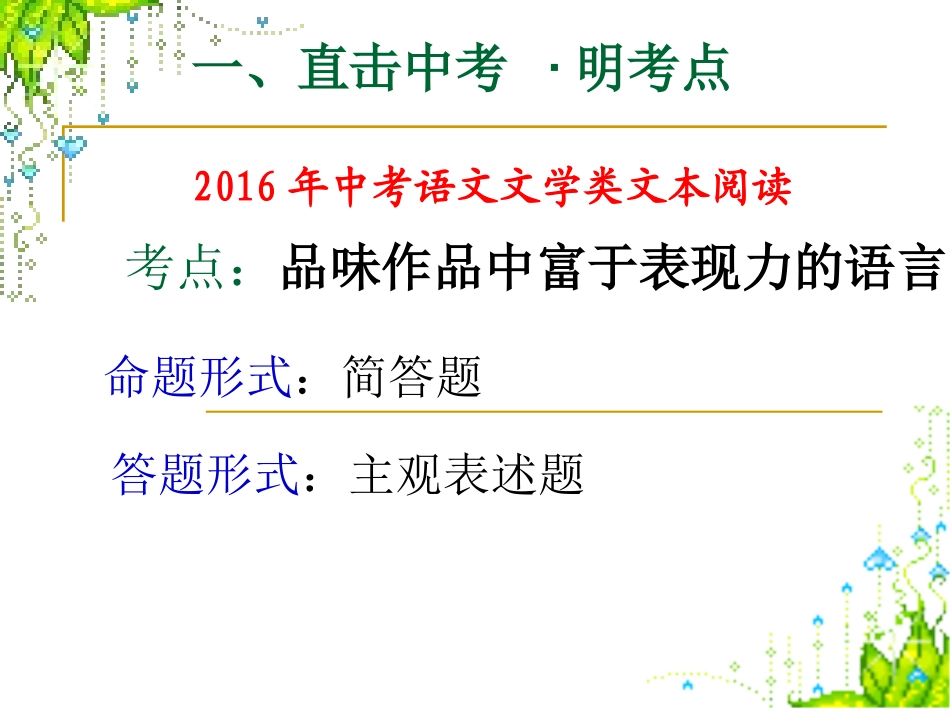 一、直击中考 ·明考点

2016 年中考语文文学类文本阅读

考点：品味作品中富于表现力的语言

命题形式：简答题

答题形式：主观表述题